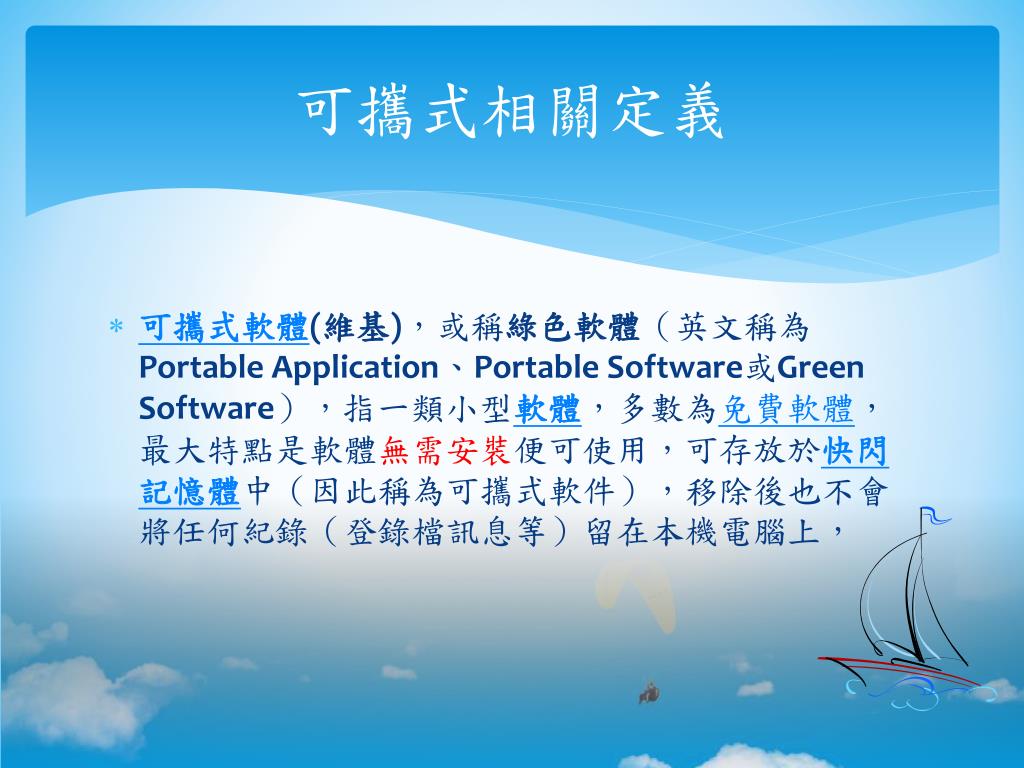 可攜式相關定義

* 可攜式軟體(維基)，或稱綠色軟體（英文稱為Portable Application、Portable Software或Green Software），指一類小型軟體，多數為免費軟體，最大特點是軟體無需安裝便可使用，可存放於快閃記憶體中（因此稱為可攜式軟件），移除後也不會將任何紀錄（登錄檔訊息等）留在本機電腦上，